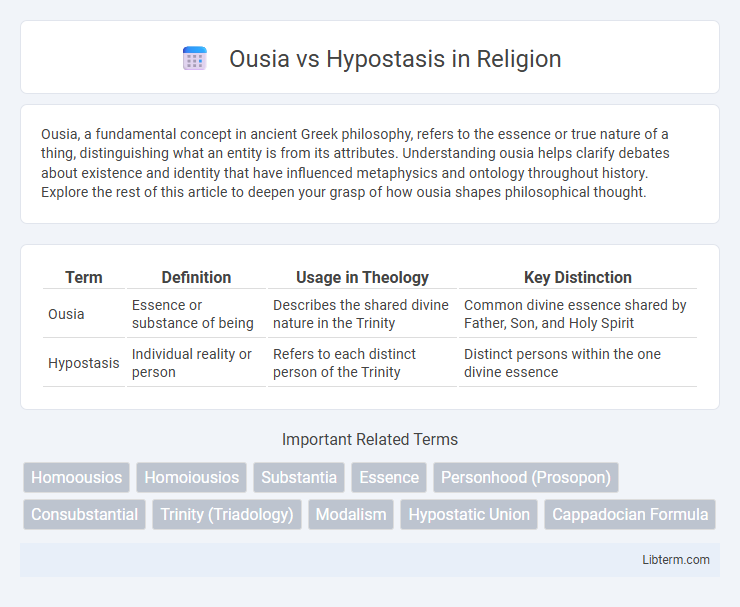 Ousia vs Hypostasis in Religion

Ousia, a fundamental concept in ancient Greek philosophy, refers to the essence or true nature of a thing, distinguishing what an entity is from its attributes. Understanding ousia helps clarify debates about existence and identity that have influenced metaphysics and ontology throughout history. Explore the rest of this article to deepen your grasp of how ousia shapes philosophical thought.

| Term | Definition | Usage in Theology | Key Distinction |
|---|---|---|---|
| Ousia | Essence or substance of being | Describes the shared divine nature in the Trinity | Common divine essence shared by Father, Son, and Holy Spirit |
| Hypostasis | Individual reality or person | Refers to each distinct person of the Trinity | Distinct persons within the one divine essence |

Important Related Terms

Homoousios Homoiousios Substantia Essence Personhood (Prosopon) Consubstantial Trinity (Triadology) Modalism Hypostatic Union Cappadocian Formula

Libterm.com